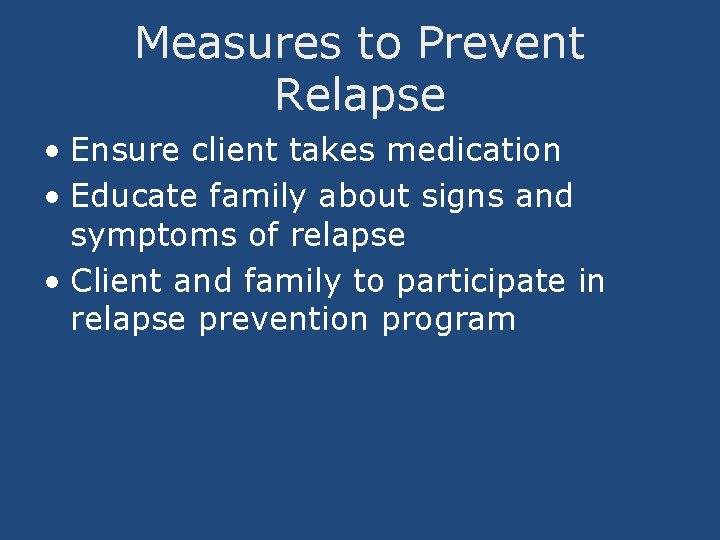 Measures to Prevent Relapse

• Ensure client takes medication
• Educate family about signs and symptoms of relapse
• Client and family to participate in relapse prevention program